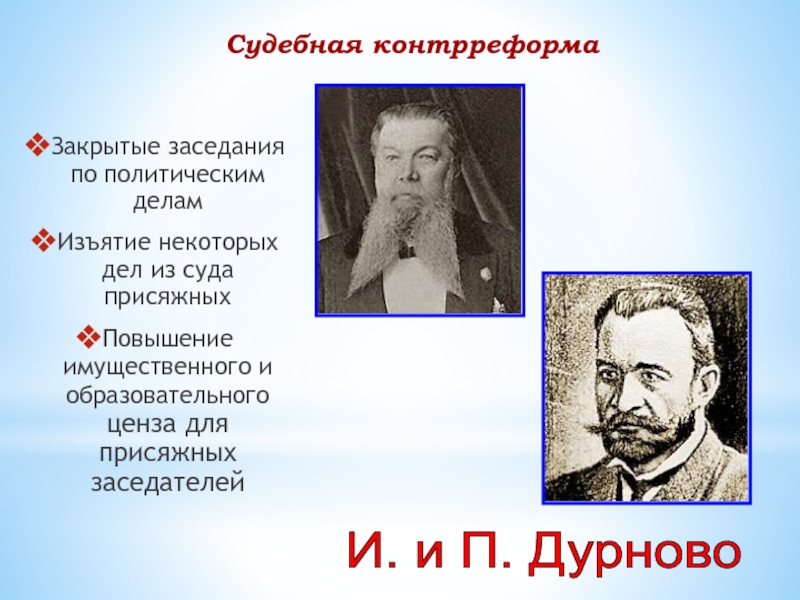 Судебная контрреформа

❖Закрытые заседания по политическим делам

❖Изъятие некоторых дел из суда присяжных

❖Повышение имущественного и образовательного ценза для присяжных заседателей

И. и П. Дурново